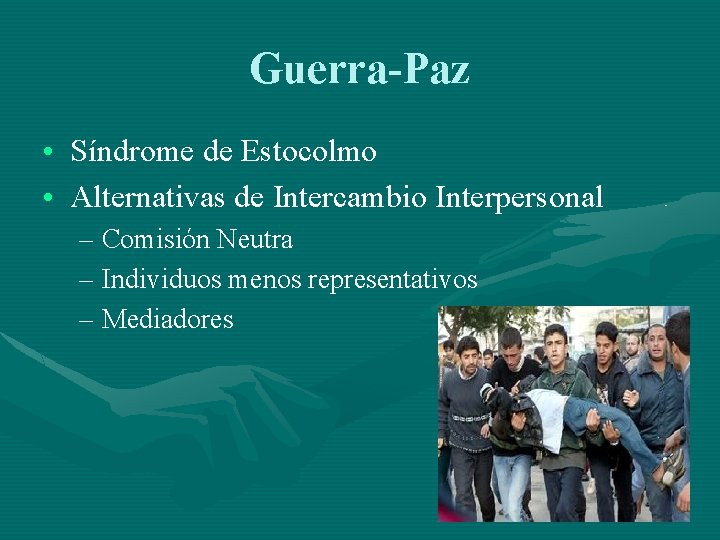 Guerra-Paz

• Síndrome de Estocolmo
• Alternativas de Intercambio Interpersonal
– Comisión Neutra
– Individuos menos representativos
– Mediadores